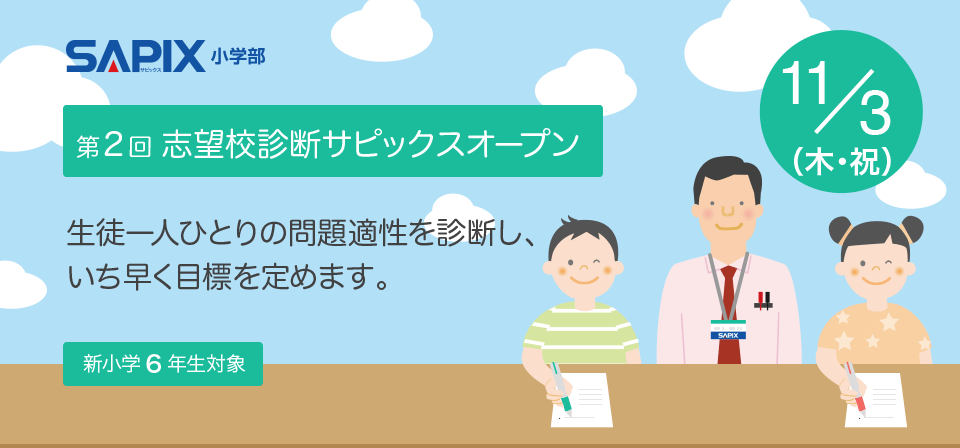 SAPIX サピックス 小学部

第2回 志望校診断サピックスオープン

11/3 (木・祝)

生徒一人ひとりの問題適性を診断し、いち早く目標を定めます。

新小学6年生対象

SAPIX